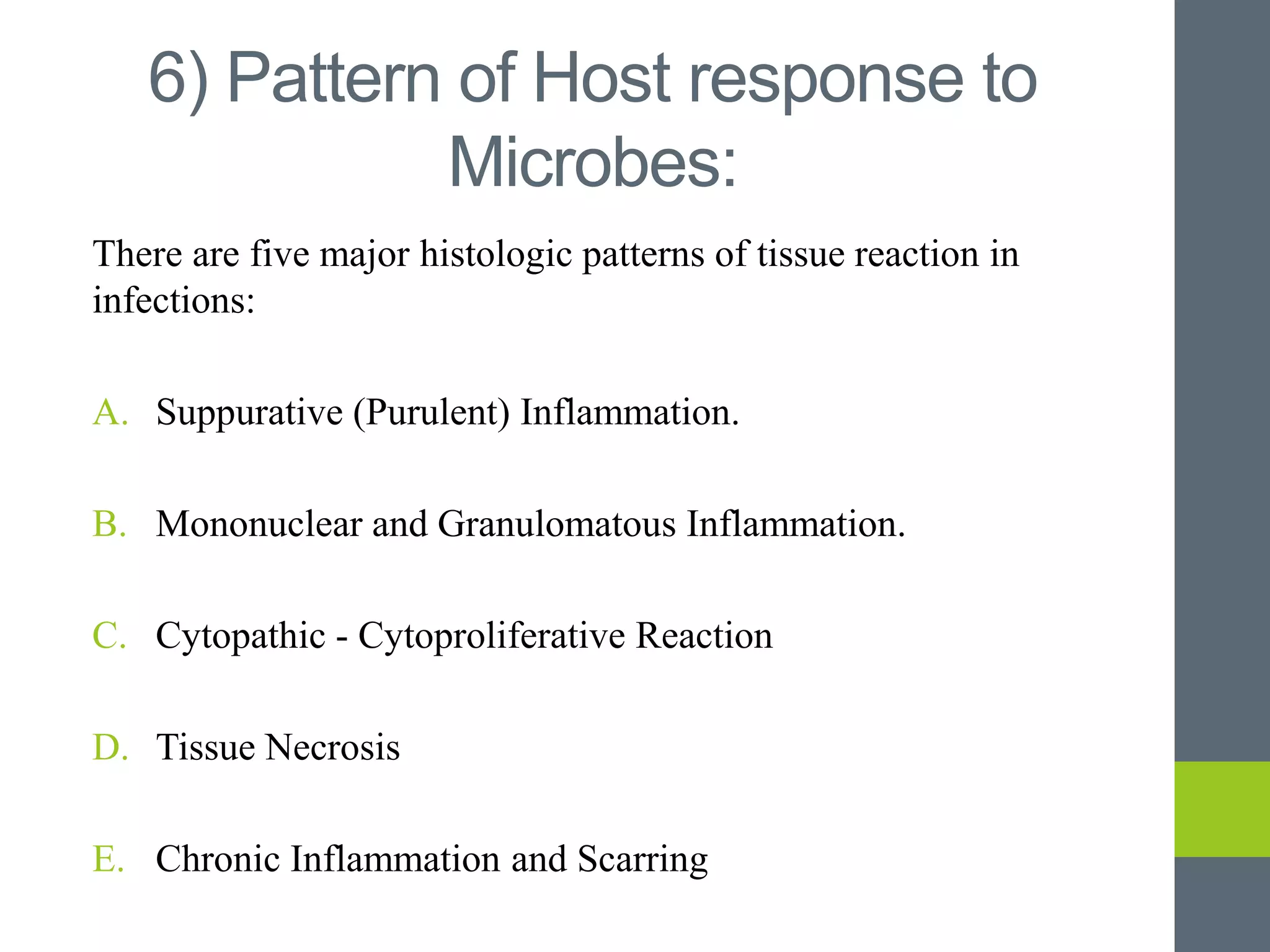 6) Pattern of Host response to Microbes:

There are five major histologic patterns of tissue reaction in infections:

A. Suppurative (Purulent) Inflammation.

B. Mononuclear and Granulomatous Inflammation.

C. Cytopathic - Cytoproliferative Reaction

D. Tissue Necrosis

E. Chronic Inflammation and Scarring